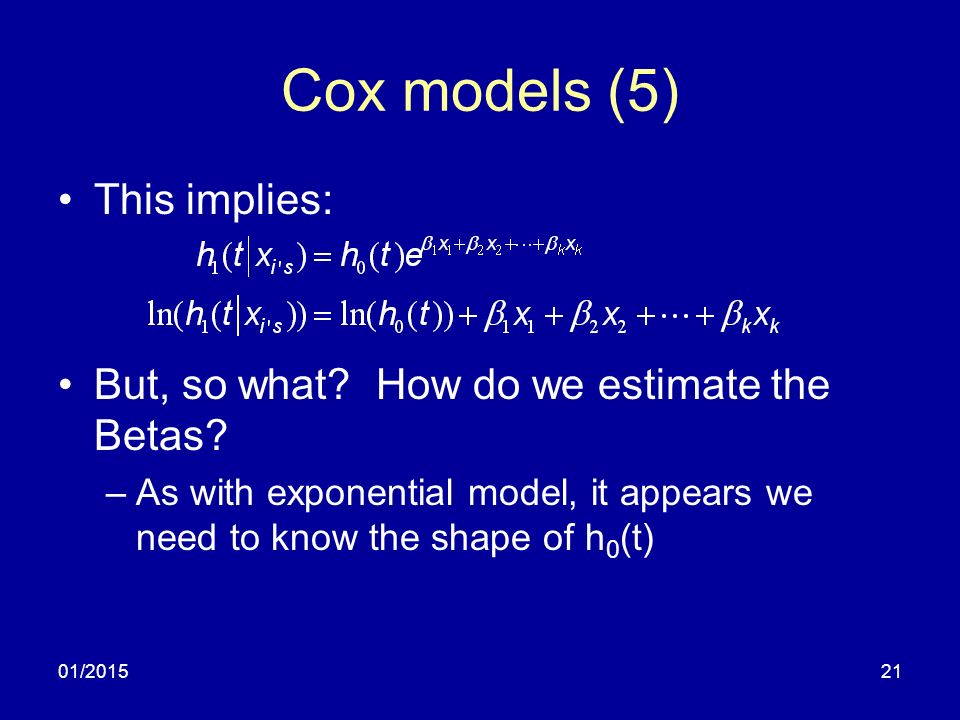 Cox models (5)

• This implies:

$h_1(t|x_{i's}) = h_0(t)e^{\beta_1 x_1 + \beta_2 x_2 + \cdots + \beta_k x_k}$

$\ln(h_1(t|x_{i's})) = \ln(h_0(t)) + \beta_1 x_1 + \beta_2 x_2 + \cdots + \beta_k x_k$

• But, so what? How do we estimate the Betas?

– As with exponential model, it appears we need to know the shape of $h_0(t)$

01/2015

21